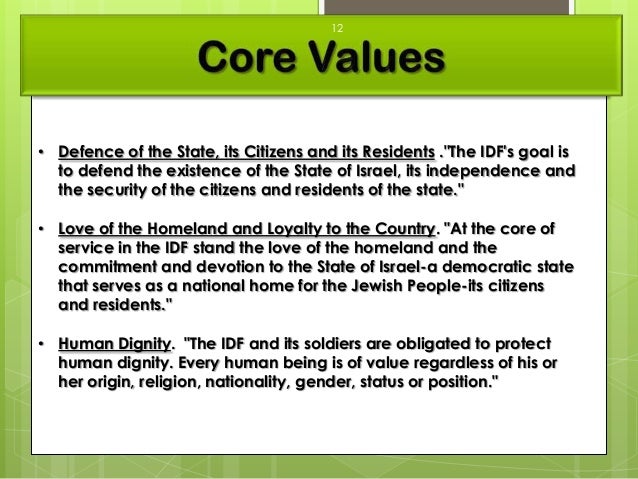 12

Core Values

• Defence of the State, its Citizens and its Residents ."The IDF's goal is to defend the existence of the State of Israel, its independence and the security of the citizens and residents of the state."

• Love of the Homeland and Loyalty to the Country. "At the core of service in the IDF stand the love of the homeland and the commitment and devotion to the State of Israel-a democratic state that serves as a national home for the Jewish People-its citizens and residents."

• Human Dignity. "The IDF and its soldiers are obligated to protect human dignity. Every human being is of value regardless of his or her origin, religion, nationality, gender, status or position."